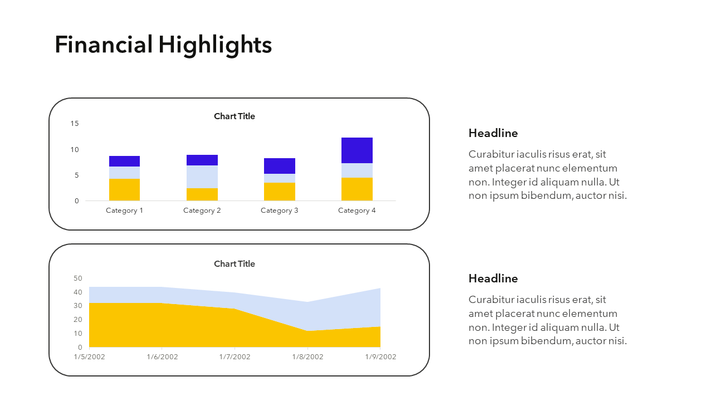 Financial Highlights

Chart Title

15
10
5
0

Category 1
Category 2
Category 3
Category 4

Headline

Curabitur iaculis risus erat, sit amet placerat nunc elementum non. Integer id aliquam nulla. Ut non ipsum bibendum, auctor nisi.

Chart Title

50
40
30
20
10
0

1/5/2002
1/6/2002
1/7/2002
1/8/2002
1/9/2002

Headline

Curabitur iaculis risus erat, sit amet placerat nunc elementum non. Integer id aliquam nulla. Ut non ipsum bibendum, auctor nisi.